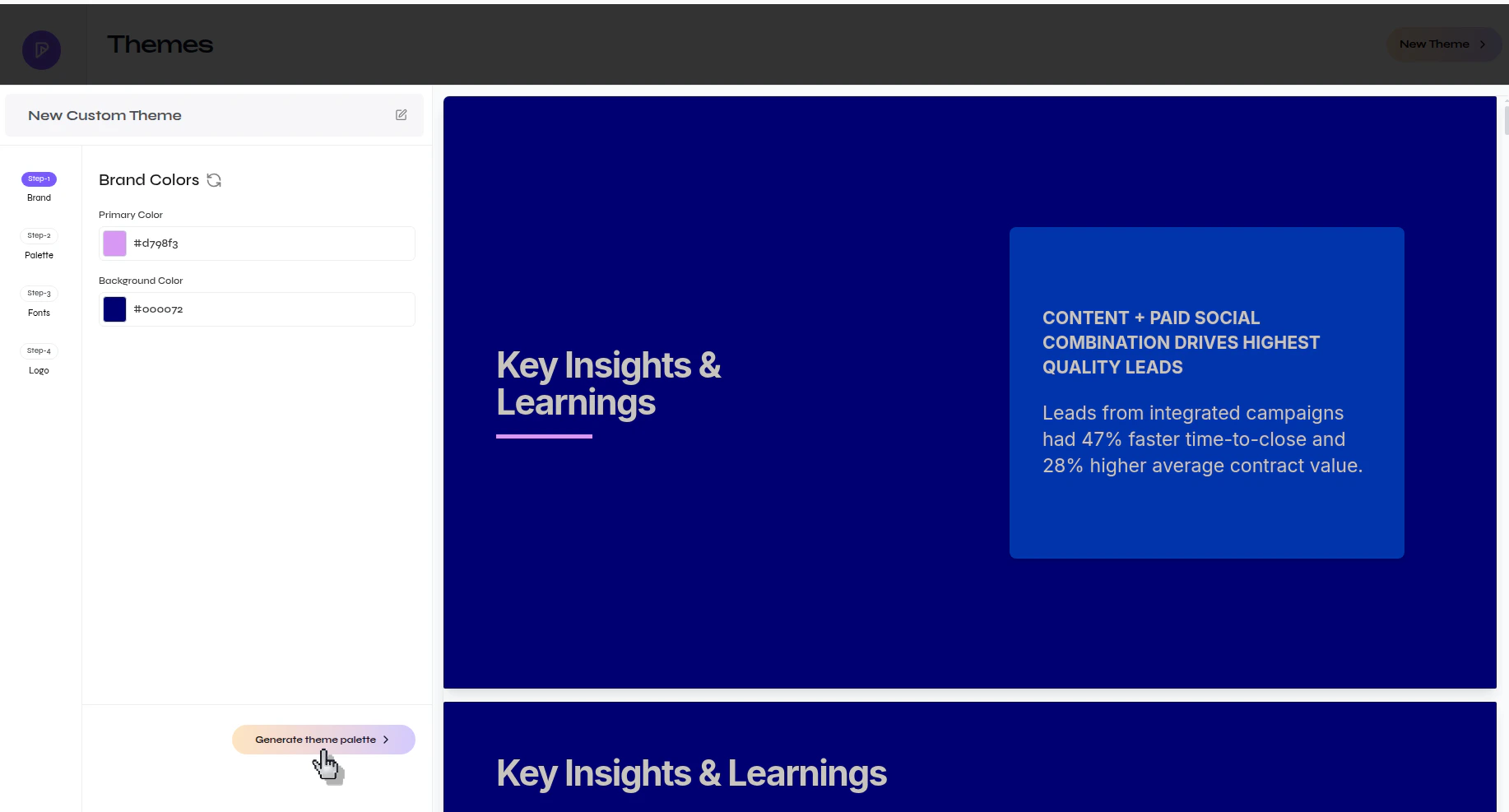 Themes

New Theme

New Custom Theme

Step-1
Brand

Step-2
Palette

Step-3
Fonts

Step-4
Logo

Brand Colors

Primary Color

#d798f3

Background Color

#000072

Generate theme palette

Key Insights & Learnings

CONTENT + PAID SOCIAL COMBINATION DRIVES HIGHEST QUALITY LEADS

Leads from integrated campaigns had 47% faster time-to-close and 28% higher average contract value.

Key Insights & Learnings